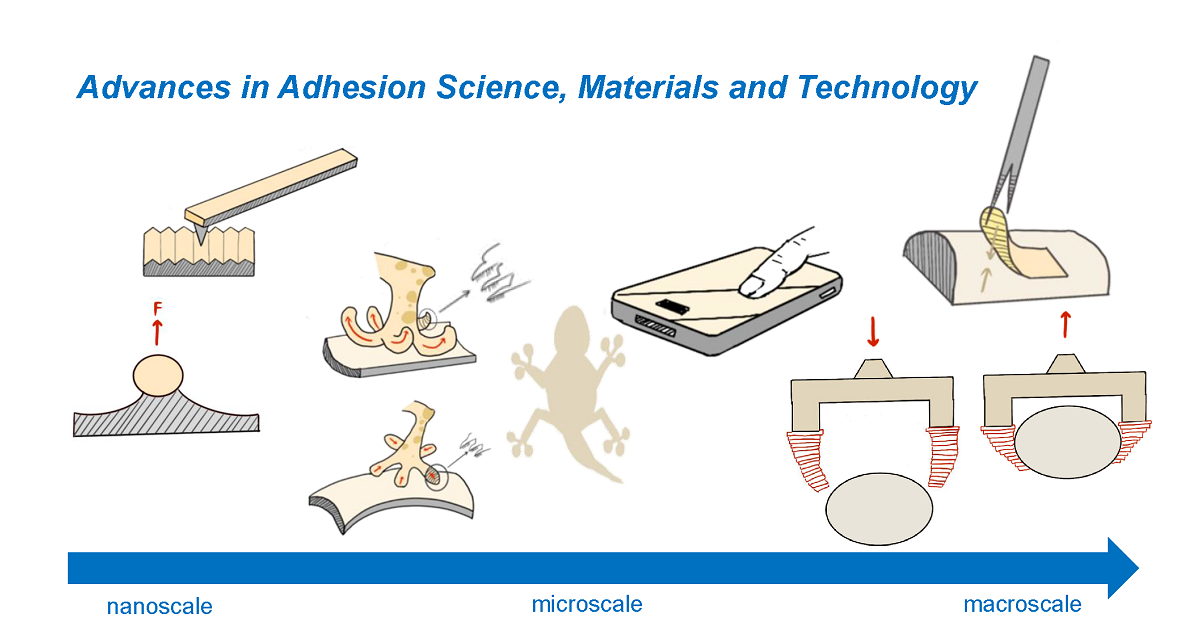 Advances in Adhesion Science, Materials and Technology

F

nanoscale

microscale

macroscale